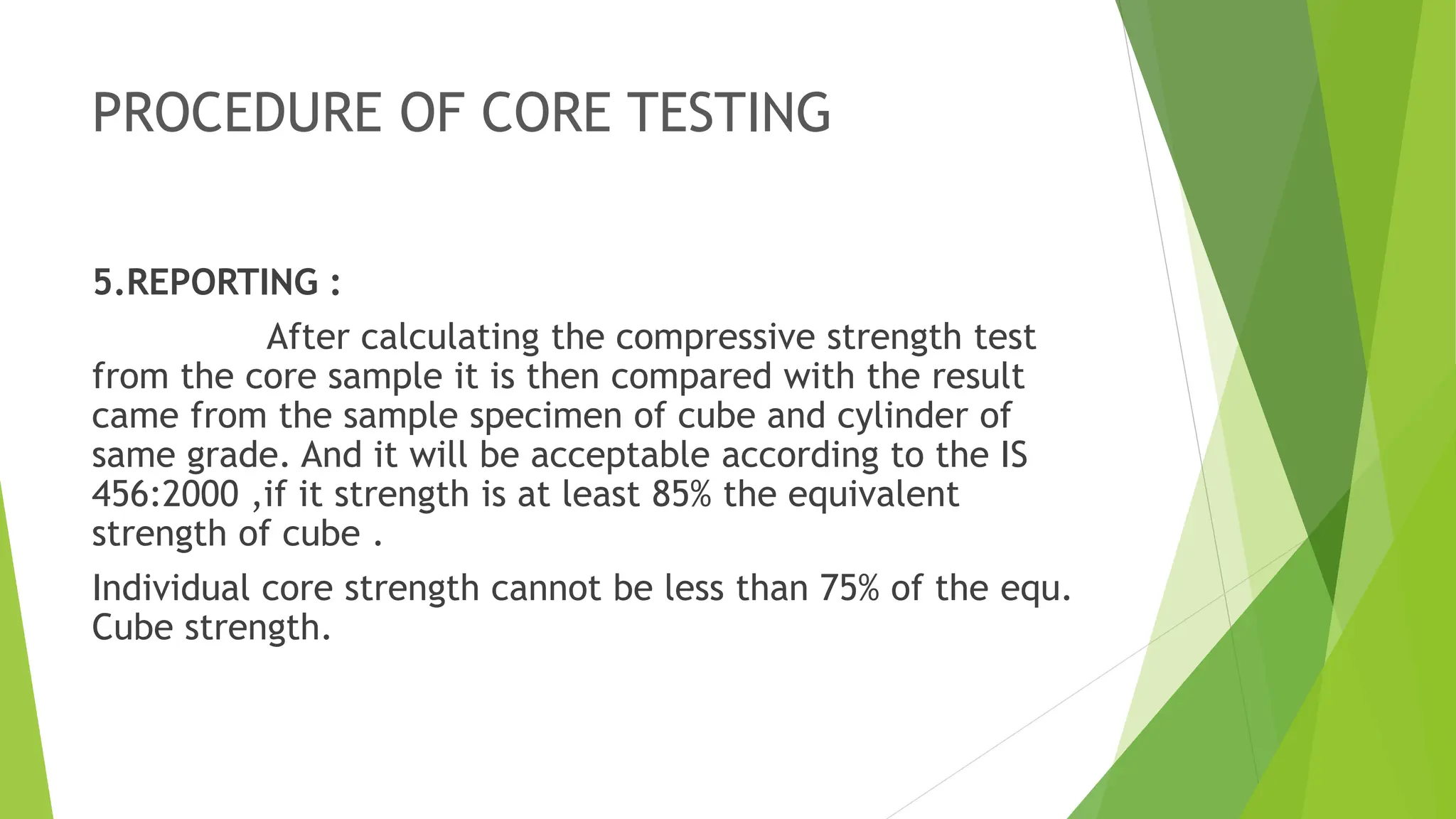 PROCEDURE OF CORE TESTING

5.REPORTING :

After calculating the compressive strength test from the core sample it is then compared with the result came from the sample specimen of cube and cylinder of same grade. And it will be acceptable according to the IS 456:2000 ,if it strength is at least 85% the equivalent strength of cube .

Individual core strength cannot be less than 75% of the equ. Cube strength.